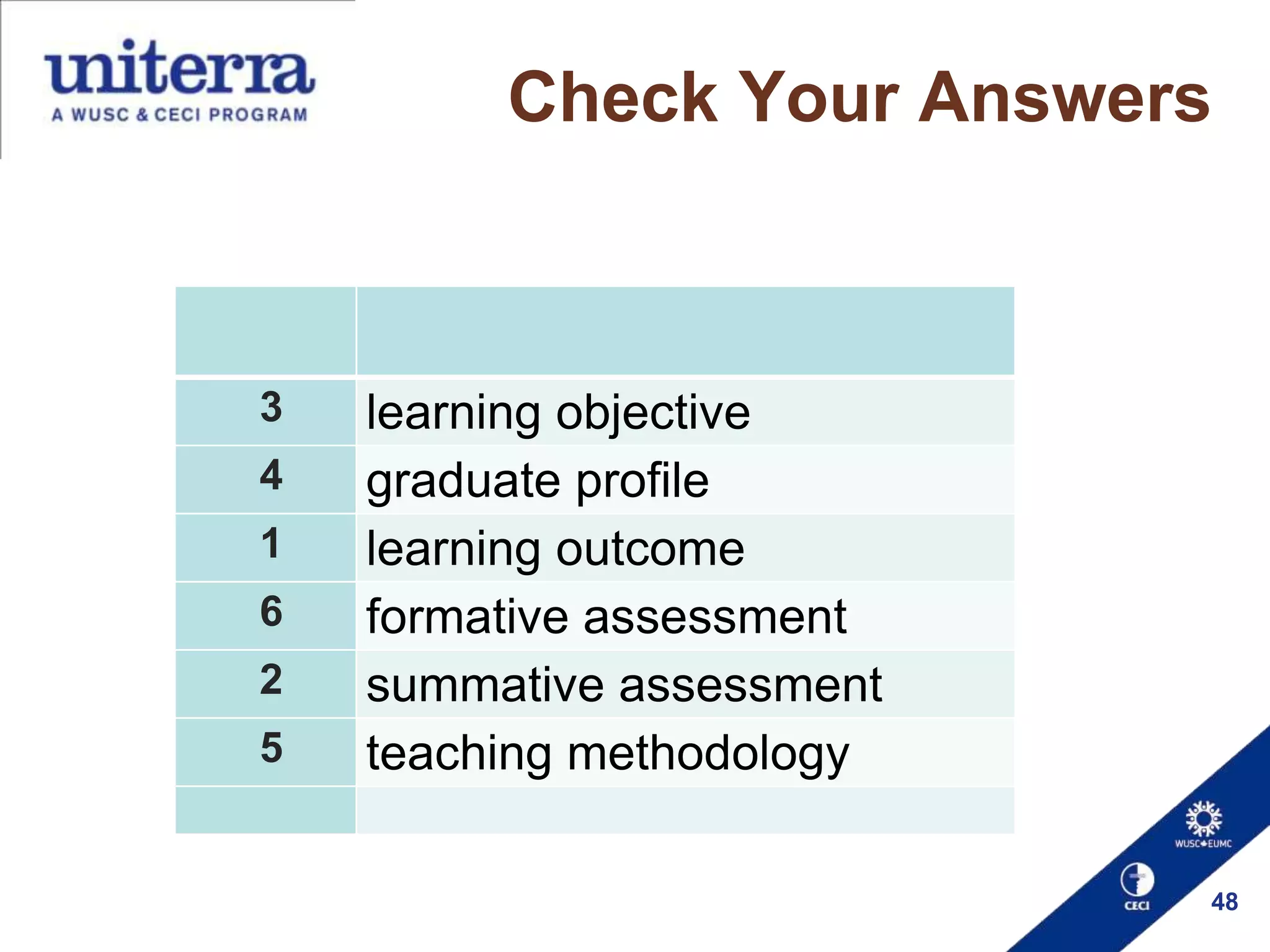 uniterra
A WUSC & CECI PROGRAM

Check Your Answers

| | |
|---|---|
| 3 | learning objective |
| 4 | graduate profile |
| 1 | learning outcome |
| 6 | formative assessment |
| 2 | summative assessment |
| 5 | teaching methodology |
| | |

WUSC EUMC
CECI
48